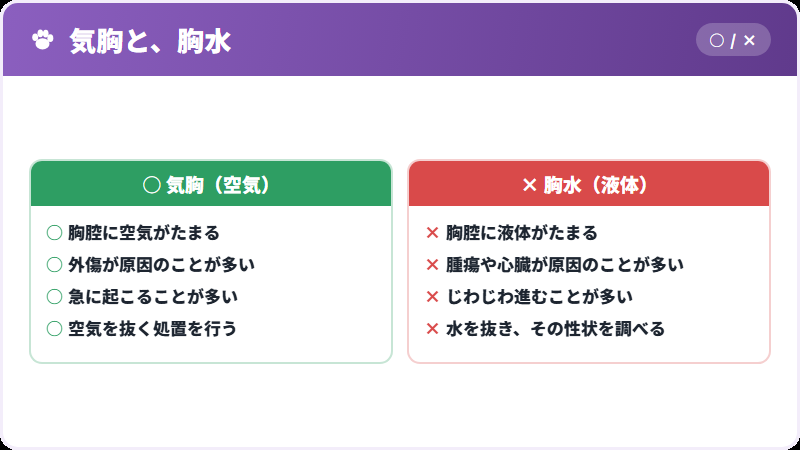 気胸と、胸水

○ / ×

○ 気胸（空気）

○ 胸腔に空気がたまる
○ 外傷が原因のことが多い
○ 急に起こることが多い
○ 空気を抜く処置を行う

× 胸水（液体）

× 胸腔に液体がたまる
× 腫瘍や心臓が原因のことが多い
× じわじわ進むことが多い
× 水を抜き、その性状を調べる